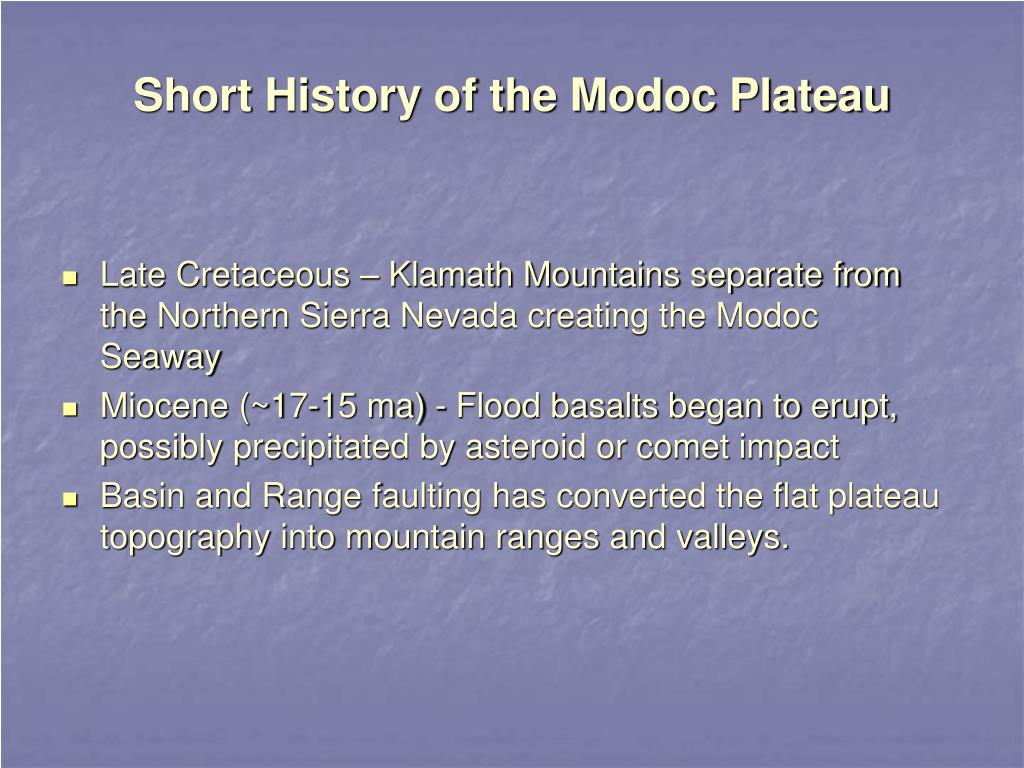 Short History of the Modoc Plateau

- Late Cretaceous – Klamath Mountains separate from the Northern Sierra Nevada creating the Modoc Seaway
- Miocene (~17-15 ma) - Flood basalts began to erupt, possibly precipitated by asteroid or comet impact
- Basin and Range faulting has converted the flat plateau topography into mountain ranges and valleys.